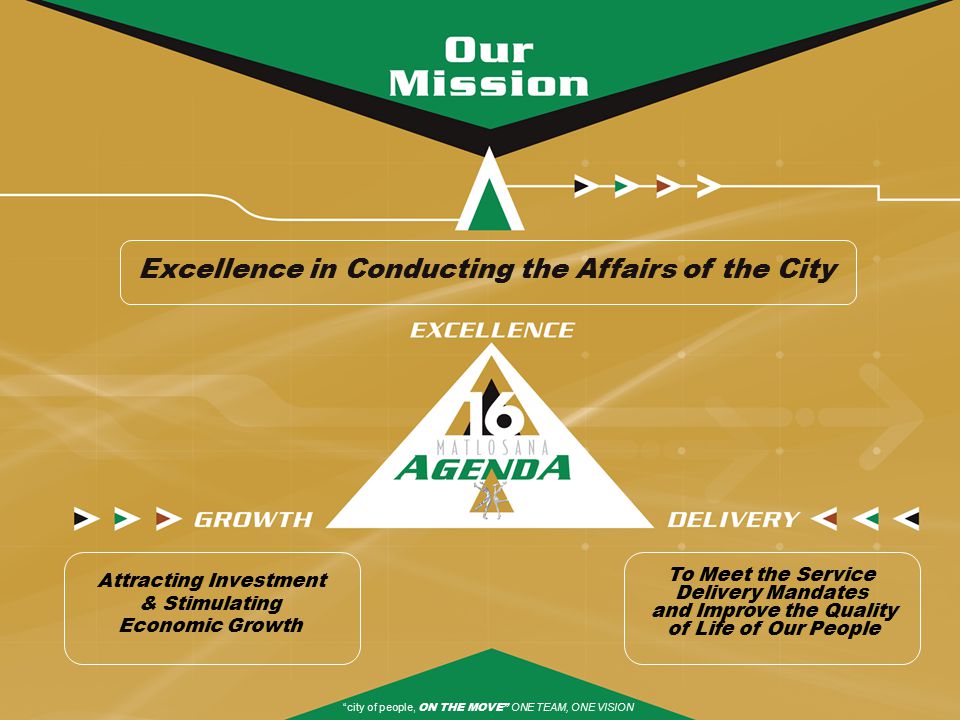 Our Mission

Excellence in Conducting the Affairs of the City

EXCELLENCE

16 MATLOSANA AGENDA

GROWTH

DELIVERY

Attracting Investment & Stimulating Economic Growth

To Meet the Service Delivery Mandates and Improve the Quality of Life of Our People

"city of people, ON THE MOVE" ONE TEAM, ONE VISION